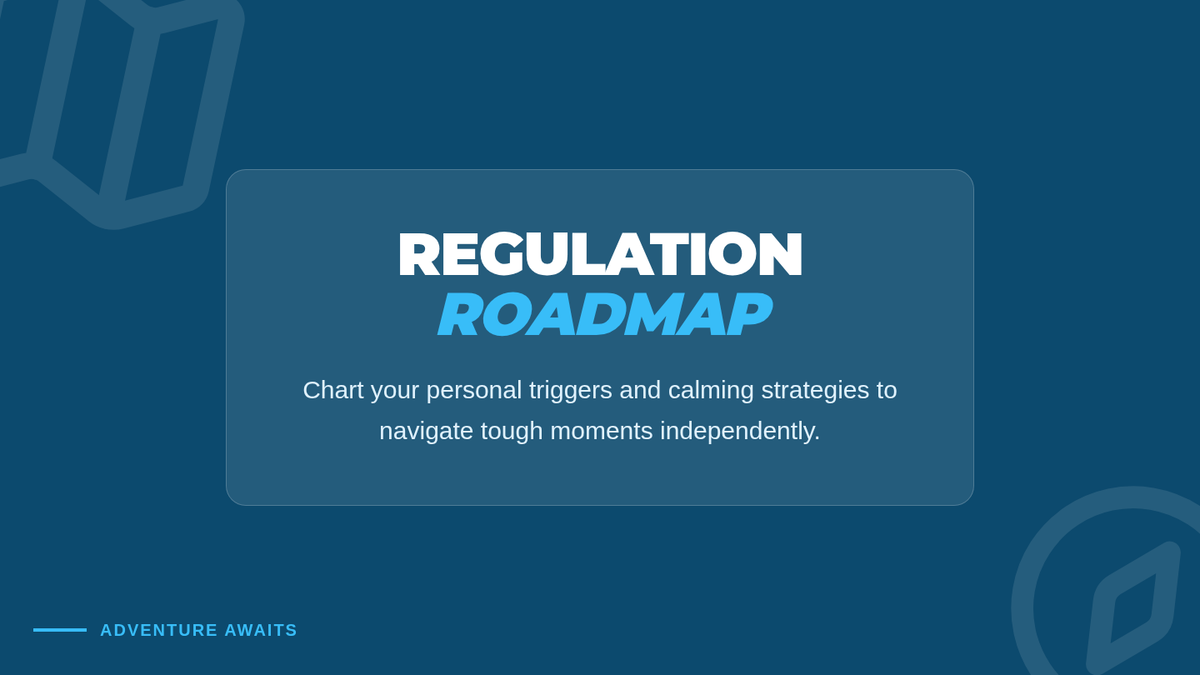 REGULATION
ROADMAP

Chart your personal triggers and calming strategies to navigate tough moments independently.

ADVENTURE AWAITS